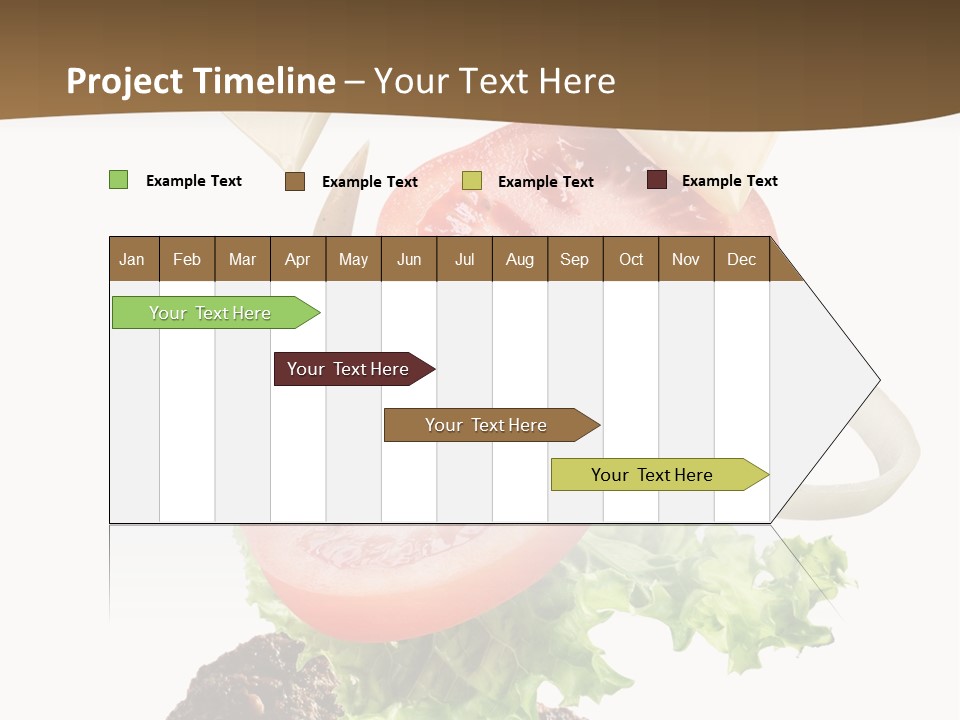 Project Timeline – Your Text Here

Example Text
Example Text
Example Text
Example Text

| Jan | Feb | Mar | Apr | May | Jun | Jul | Aug | Sep | Oct | Nov | Dec |
|---|---|---|---|---|---|---|---|---|---|---|---|

Your Text Here
Your Text Here
Your Text Here
Your Text Here